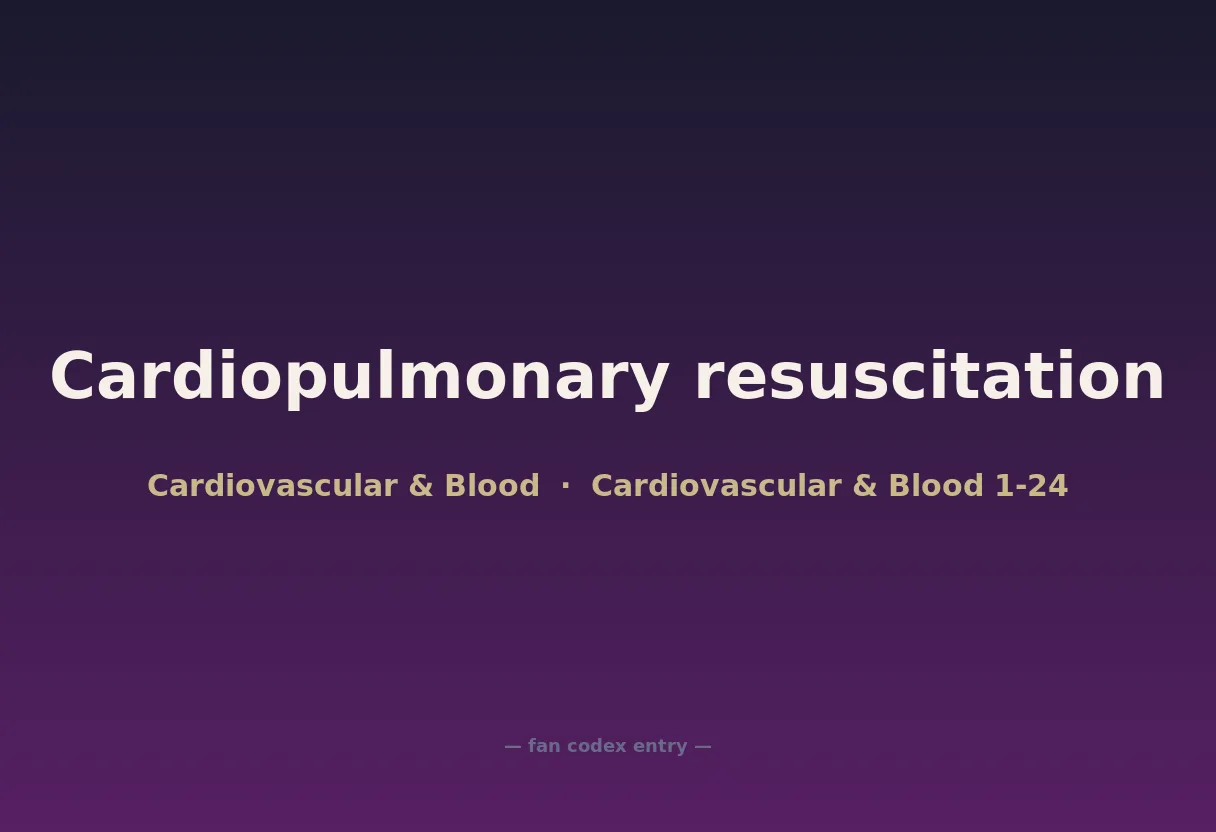 Cardiopulmonary resuscitation

Cardiovascular & Blood · Cardiovascular & Blood 1-24

— fan codex entry —